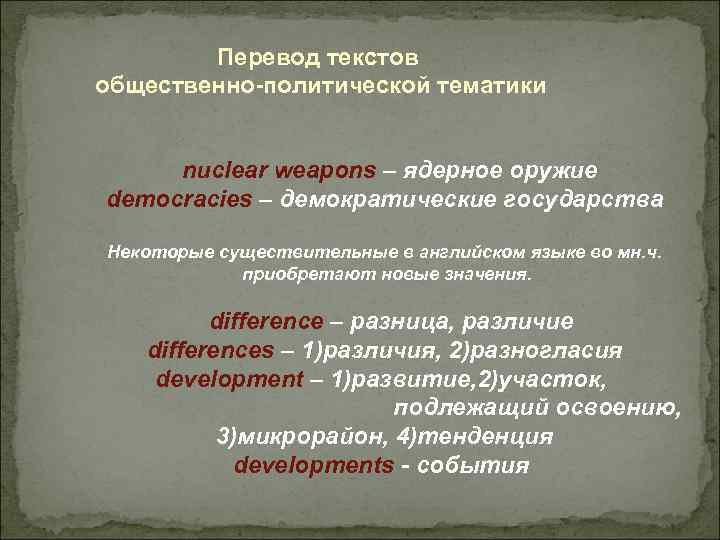 Перевод текстов общественно-политической тематики

nuclear weapons – ядерное оружие
democracies – демократические государства

Некоторые существительные в английском языке во мн.ч. приобретают новые значения.

difference – разница, различие
differences – 1)различия, 2)разногласия
development – 1)развитие,2)участок, подлежащий освоению, 3)микрорайон, 4)тенденция
developments - события